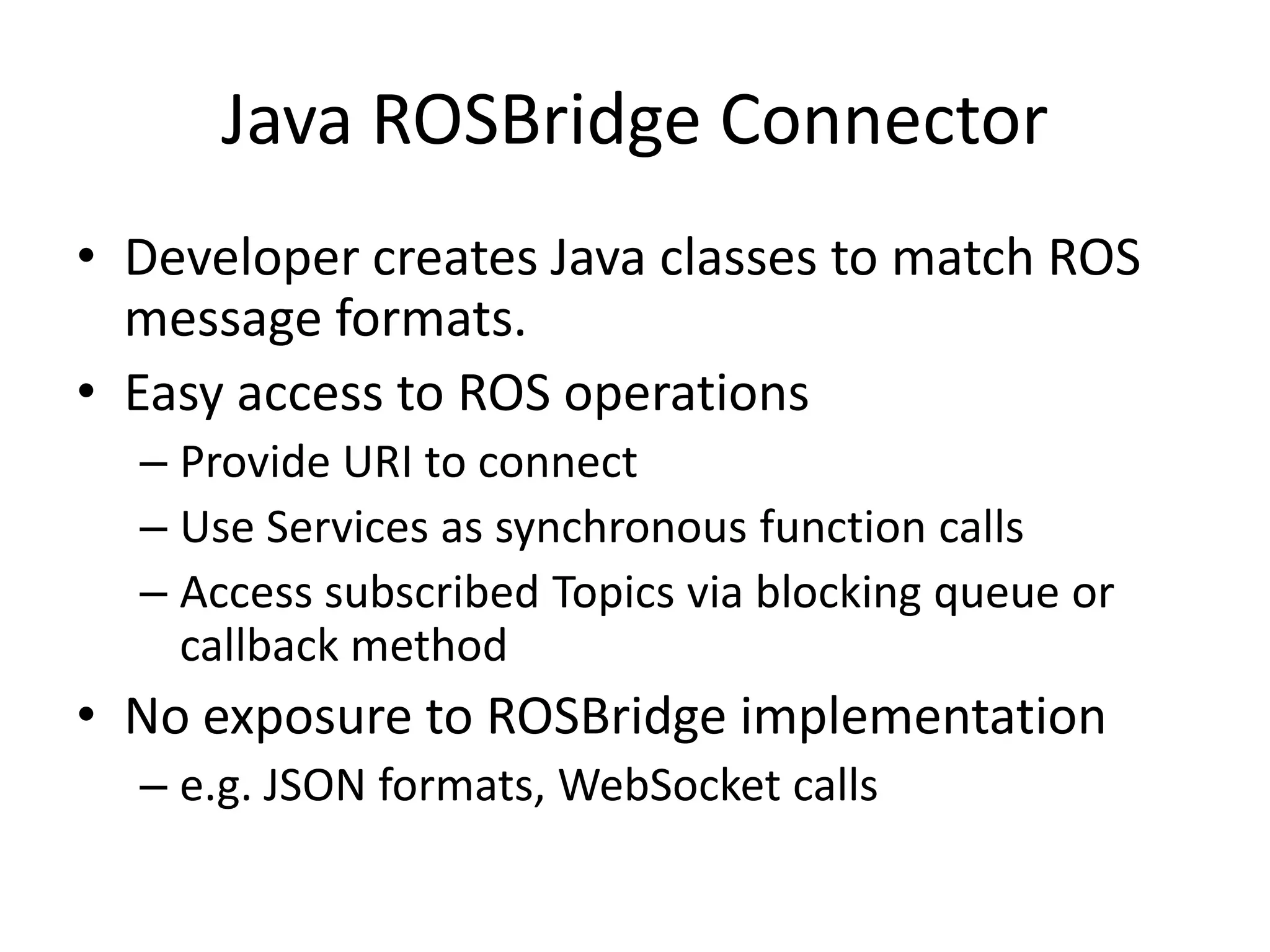 Java ROSBridge Connector

• Developer creates Java classes to match ROS message formats.
• Easy access to ROS operations
  – Provide URI to connect
  – Use Services as synchronous function calls
  – Access subscribed Topics via blocking queue or callback method
• No exposure to ROSBridge implementation
  – e.g. JSON formats, WebSocket calls